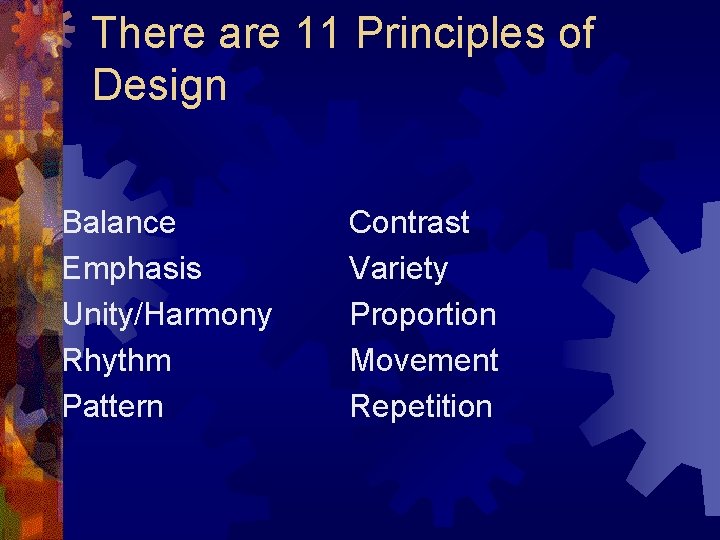 There are 11 Principles of Design

Balance
Emphasis
Unity/Harmony
Rhythm
Pattern

Contrast
Variety
Proportion
Movement
Repetition